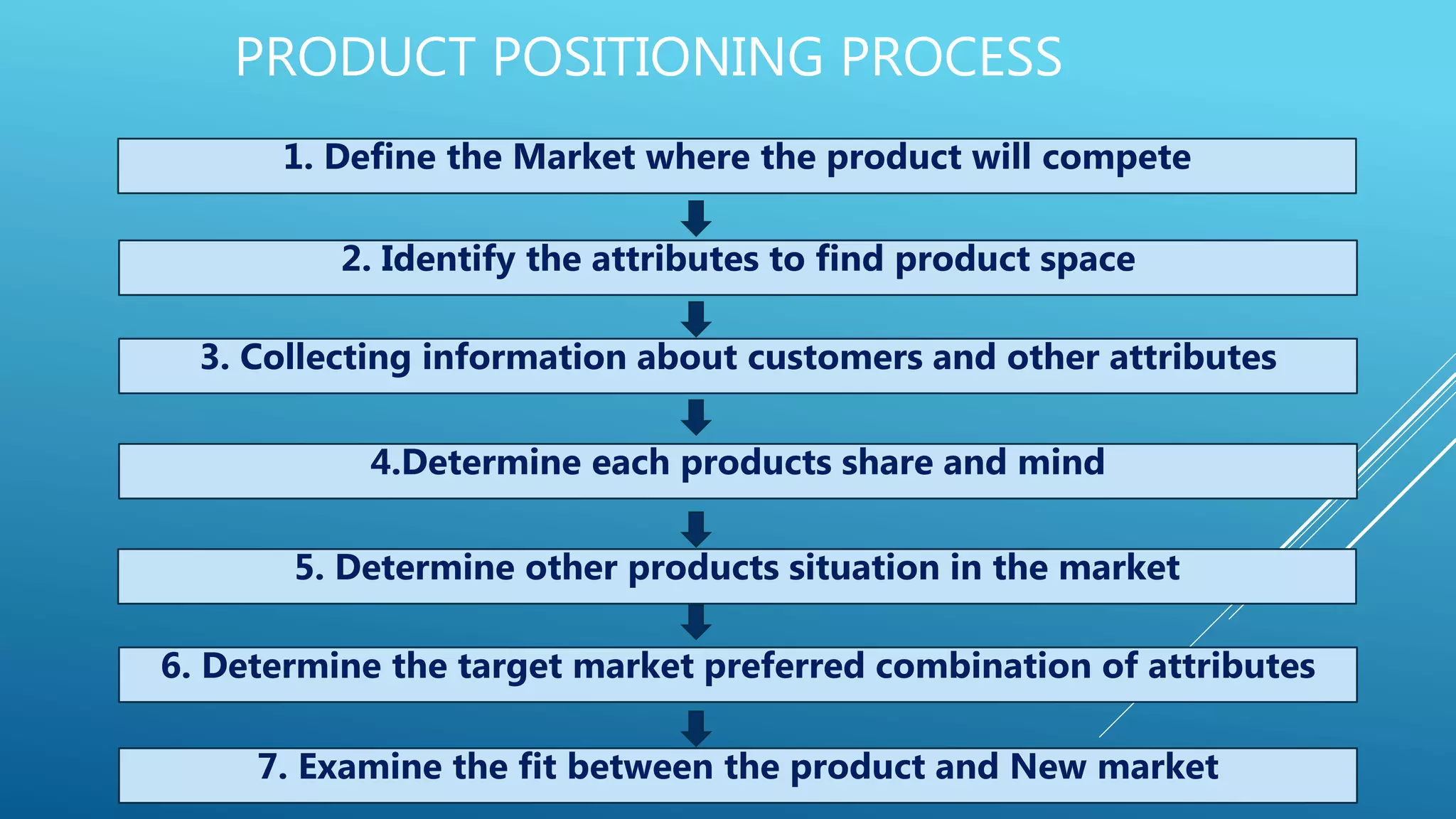 PRODUCT POSITIONING PROCESS

1. Define the Market where the product will compete

2. Identify the attributes to find product space

3. Collecting information about customers and other attributes

4.Determine each products share and mind

5. Determine other products situation in the market

6. Determine the target market preferred combination of attributes

7. Examine the fit between the product and New market